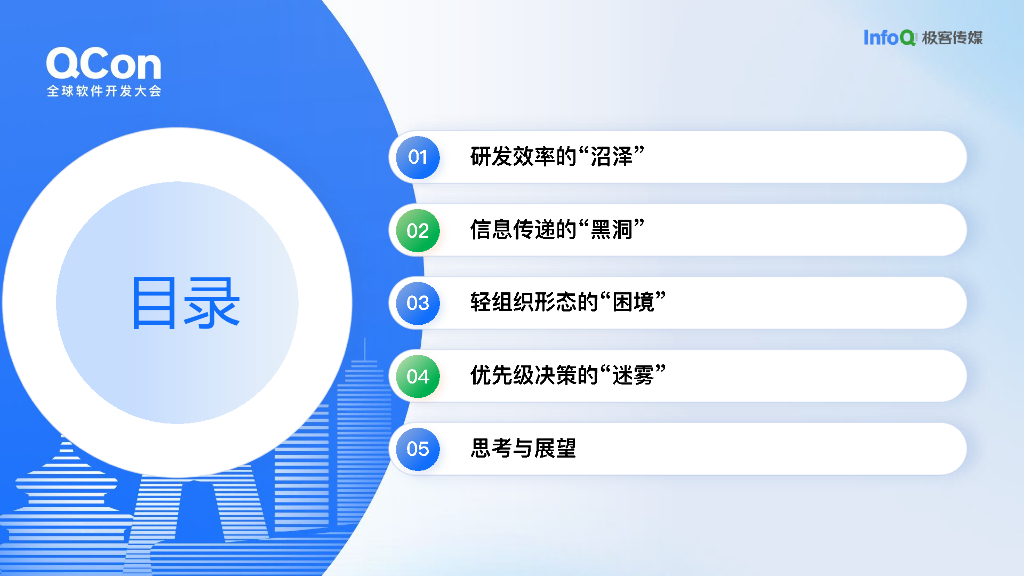 QCon
全球软件开发大会

InfoQ 极客传媒

目录

01 研发效率的“沼泽”

02 信息传递的“黑洞”

03 轻组织形态的“困境”

04 优先级决策的“迷雾”

05 思考与展望